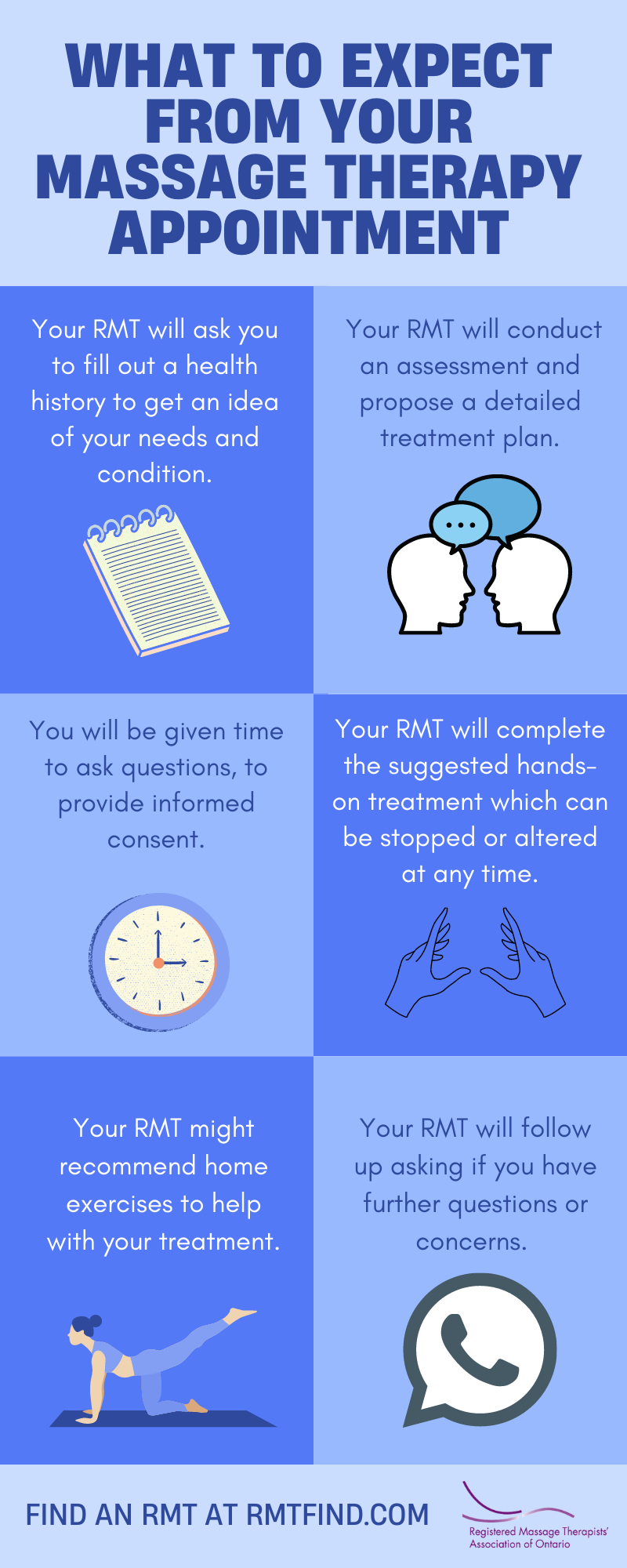 WHAT TO EXPECT FROM YOUR MASSAGE THERAPY APPOINTMENT

Your RMT will ask you to fill out a health history to get an idea of your needs and condition.

Your RMT will conduct an assessment and propose a detailed treatment plan.

You will be given time to ask questions, to provide informed consent.

Your RMT will complete the suggested hands-on treatment which can be stopped or altered at any time.

Your RMT might recommend home exercises to help with your treatment.

Your RMT will follow up asking if you have further questions or concerns.

FIND AN RMT AT RMTFIND.COM

Registered Massage Therapists' Association of Ontario